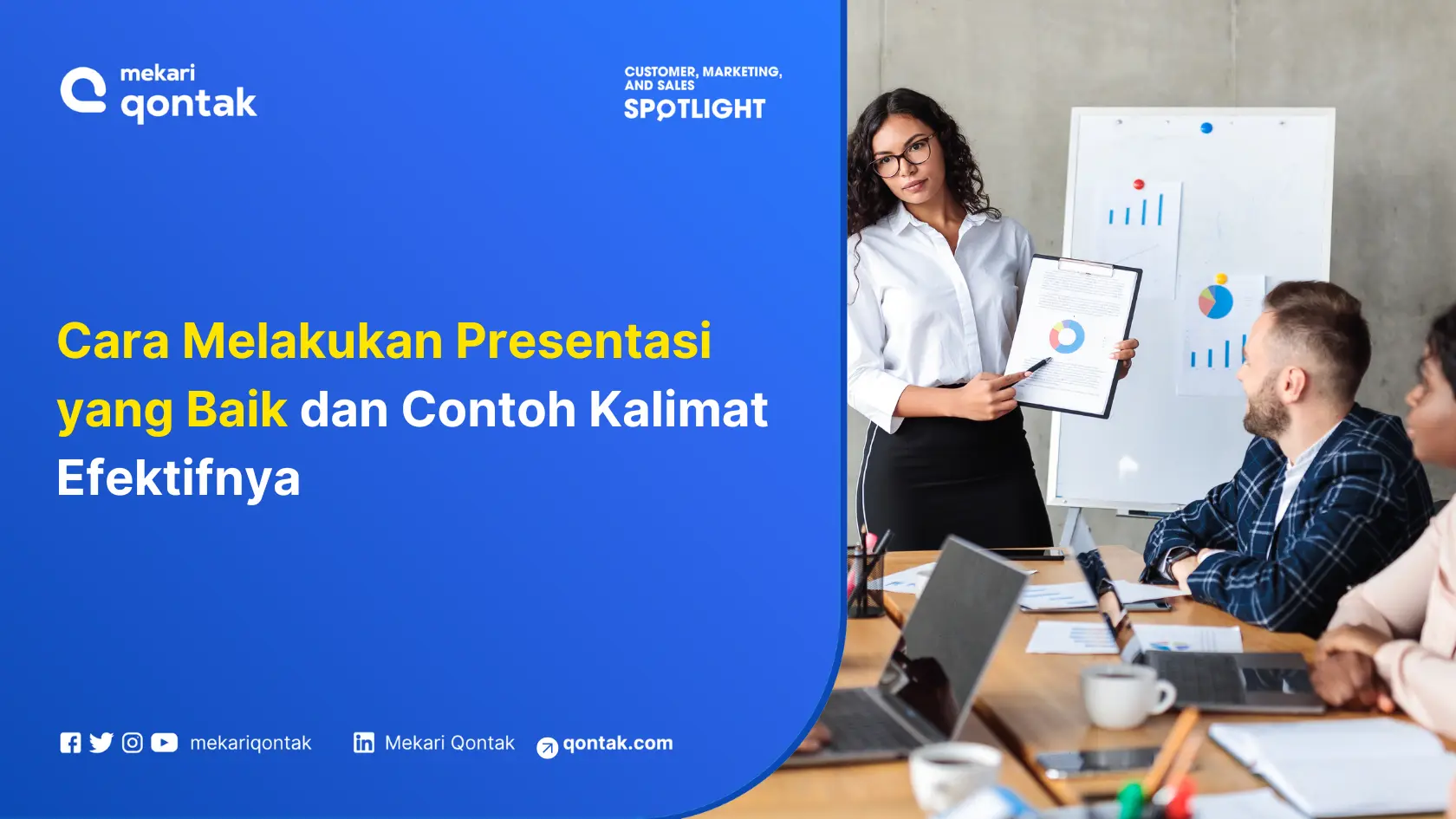 mekari qontak

CUSTOMER, MARKETING, AND SALES
SPOTLIGHT

Cara Melakukan Presentasi yang Baik dan Contoh Kalimat Efektifnya

mekariqontak Mekari Qontak qontak.com